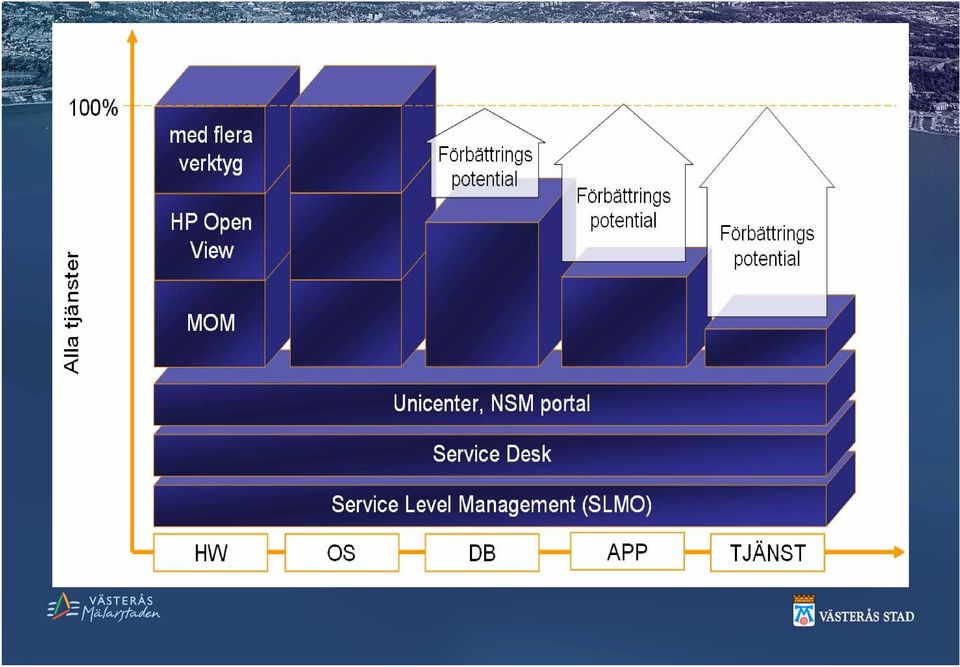 100%

Alla tjänster

med flera verktyg

HP Open View

MOM

Förbättrings potential

Förbättrings potential

Förbättrings potential

Unicenter, NSM portal

Service Desk

Service Level Management (SLMO)

HW

OS

DB

APP

TJÄNST

VÄSTERÅS Mälarstaden

VÄSTERÅS STAD